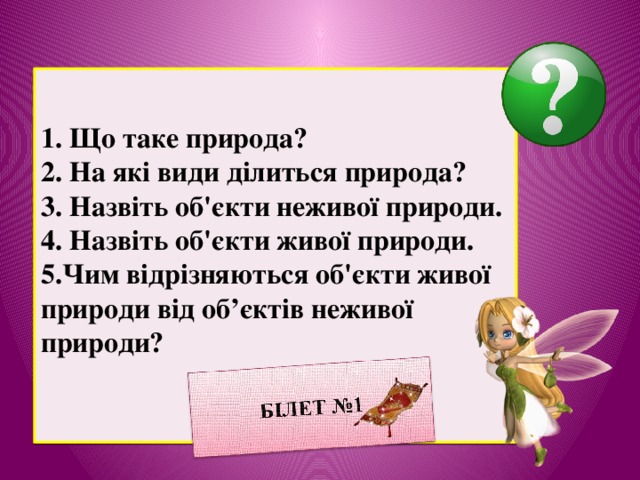 ?

1. Що таке природа?
2. На які види ділиться природа?
3. Назвіть об'єкти неживої природи.
4. Назвіть об'єкти живої природи.
5.Чим відрізняються об'єкти живої природи від об’єктів неживої природи?

БІЛЕТ №1